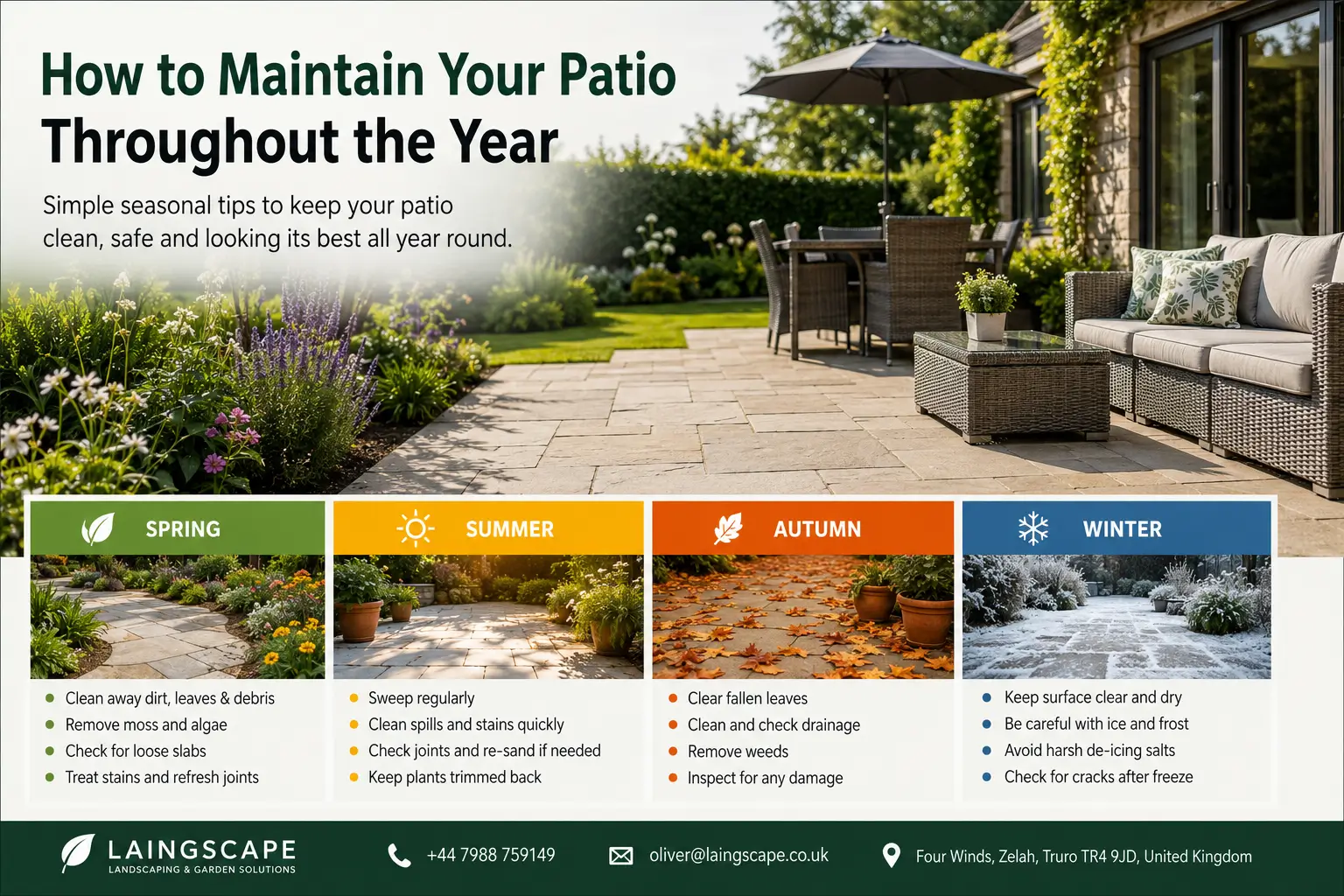 How to Maintain Your Patio Throughout the Year

Simple seasonal tips to keep your patio clean, safe and looking its best all year round.

SPRING

- Clean away dirt, leaves & debris
- Remove moss and algae
- Check for loose slabs
- Treat stains and refresh joints

SUMMER

- Sweep regularly
- Clean spills and stains quickly
- Check joints and re-sand if needed
- Keep plants trimmed back

AUTUMN

- Clear fallen leaves
- Clean and check drainage
- Remove weeds
- Inspect for any damage

WINTER

- Keep surface clear and dry
- Be careful with ice and frost
- Avoid harsh de-icing salts
- Check for cracks after freeze

LAINGSCAPE
LANDSCAPING & GARDEN SOLUTIONS

+44 7988 759149

oliver@laingscape.co.uk

Four Winds, Zelah, Truro TR4 9JD, United Kingdom